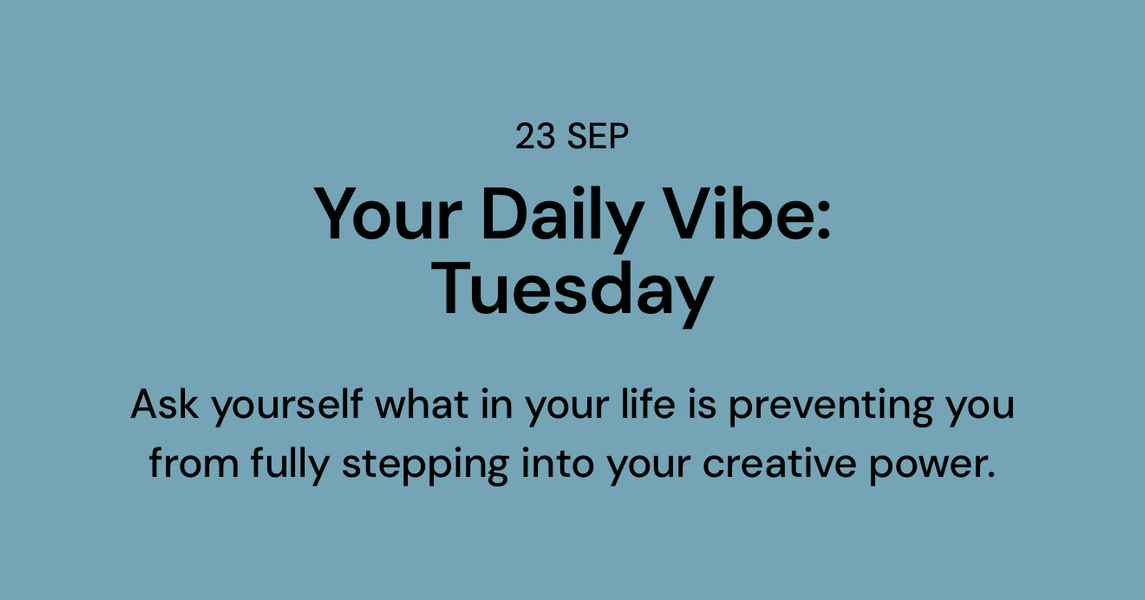 23 SEP

Your Daily Vibe: Tuesday

Ask yourself what in your life is preventing you from fully stepping into your creative power.